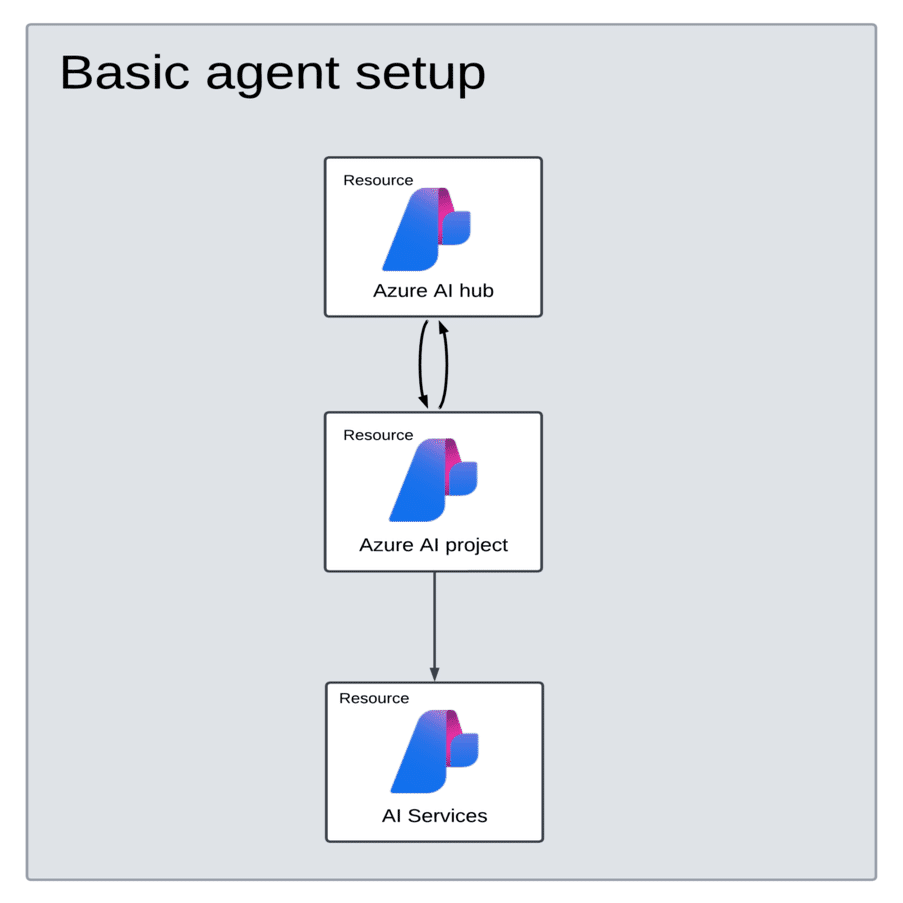 Basic agent setup

Resource

Azure AI hub

Resource

Azure AI project

Resource

AI Services